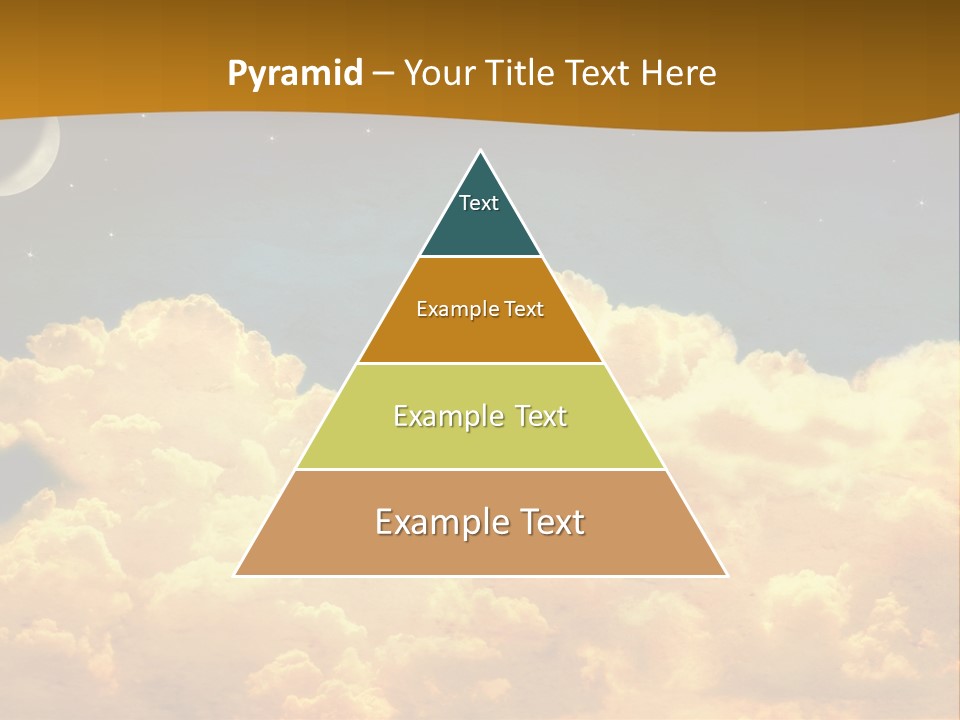 Pyramid – Your Title Text Here

Text

Example Text

Example Text

Example Text